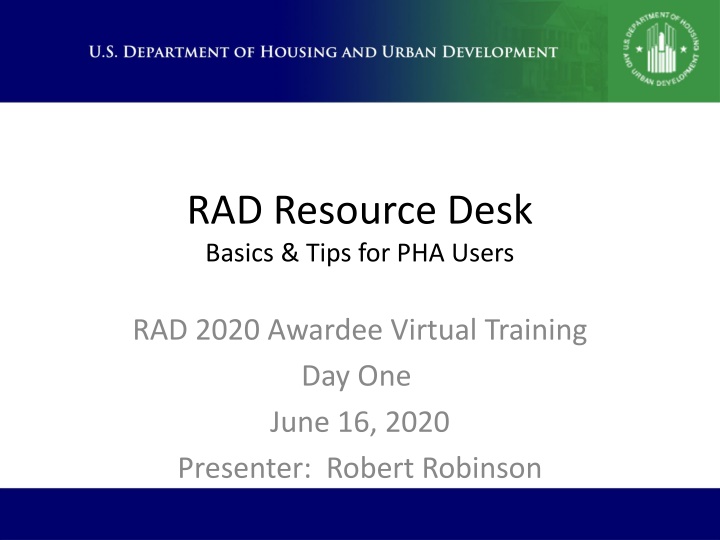 U.S. DEPARTMENT OF HOUSING AND URBAN DEVELOPMENT

U.S. DEPARTMENT OF HOUSING AND URBAN DEVELOPMENT

RAD Resource Desk
Basics & Tips for PHA Users

RAD 2020 Awardee Virtual Training
Day One
June 16, 2020
Presenter: Robert Robinson